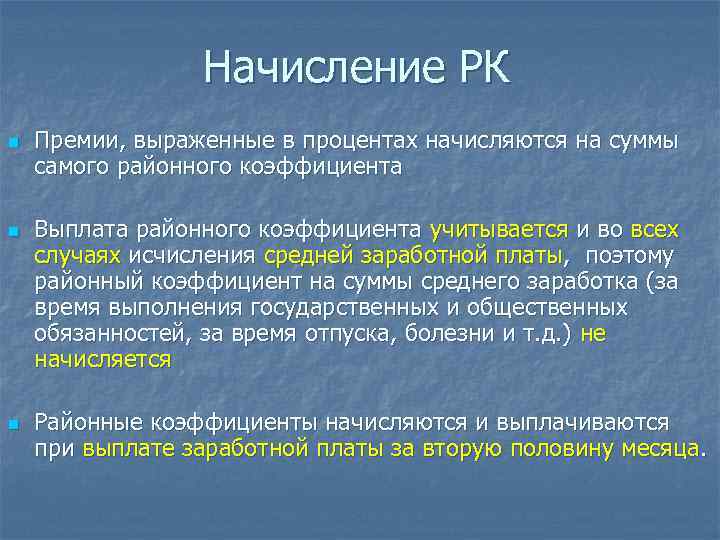 Начисление РК

Премии, выраженные в процентах начисляются на суммы самого районного коэффициента

Выплата районного коэффициента учитывается и во всех случаях исчисления средней заработной платы, поэтому районный коэффициент на суммы среднего заработка (за время выполнения государственных и общественных обязанностей, за время отпуска, болезни и т.д.) не начисляется

Районные коэффициенты начисляются и выплачиваются при выплате заработной платы за вторую половину месяца.